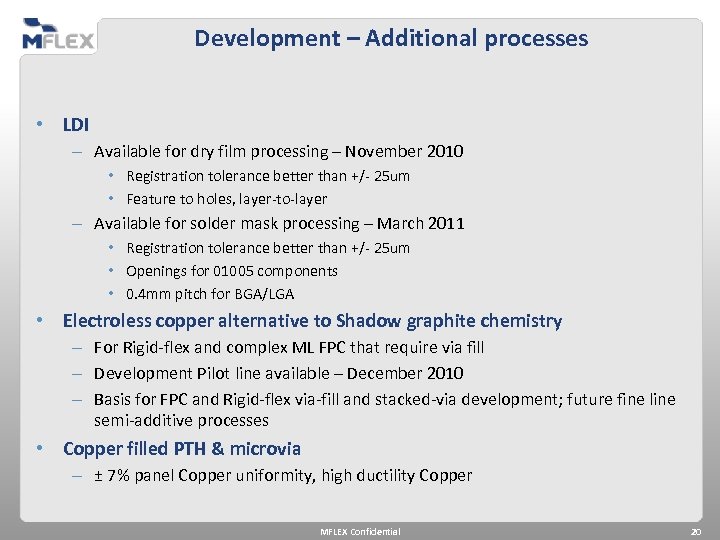 MFLEX

Development – Additional processes

• LDI
– Available for dry film processing – November 2010
• Registration tolerance better than +/- 25um
• Feature to holes, layer-to-layer
– Available for solder mask processing – March 2011
• Registration tolerance better than +/- 25um
• Openings for 01005 components
• 0.4mm pitch for BGA/LGA
• Electroless copper alternative to Shadow graphite chemistry
– For Rigid-flex and complex ML FPC that require via fill
– Development Pilot line available – December 2010
– Basis for FPC and Rigid-flex via-fill and stacked-via development; future fine line semi-additive processes
• Copper filled PTH & microvia
– ± 7% panel Copper uniformity, high ductility Copper

MFLEX Confidential

20